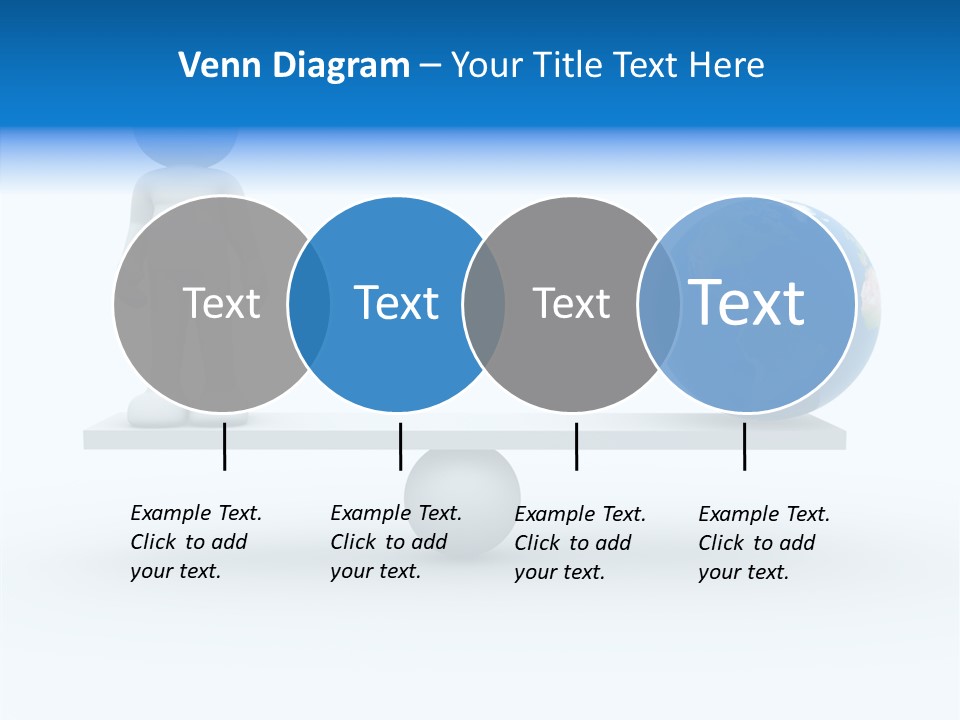 Venn Diagram – Your Title Text Here

Text

Text

Text

Text

Example Text. Click to add your text.

Example Text. Click to add your text.

Example Text. Click to add your text.

Example Text. Click to add your text.